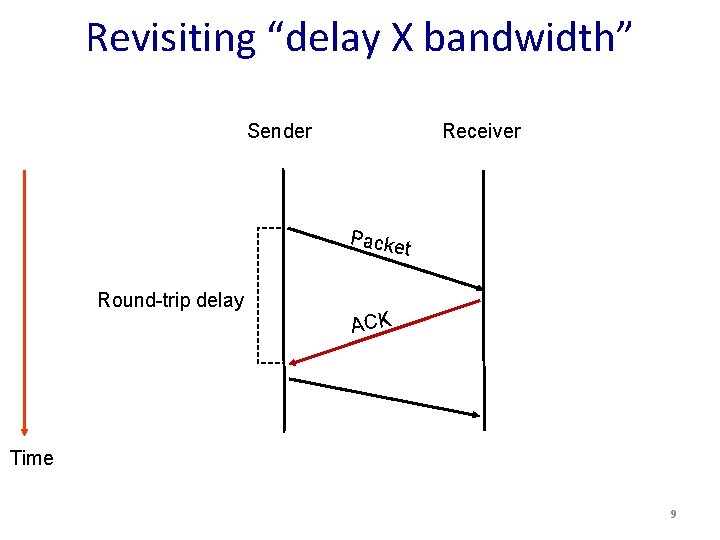 Revisiting “delay X bandwidth”

Sender

Receiver

Packet

Round-trip delay

ACK

Time

9